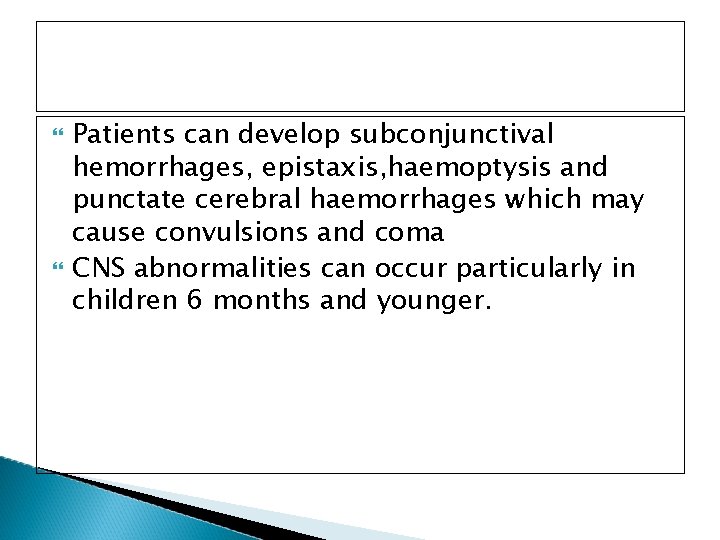 Patients can develop subconjunctival hemorrhages, epistaxis,haemoptysis and punctate cerebral haemorrhages which may cause convulsions and coma

CNS abnormalities can occur particularly in children 6 months and younger.